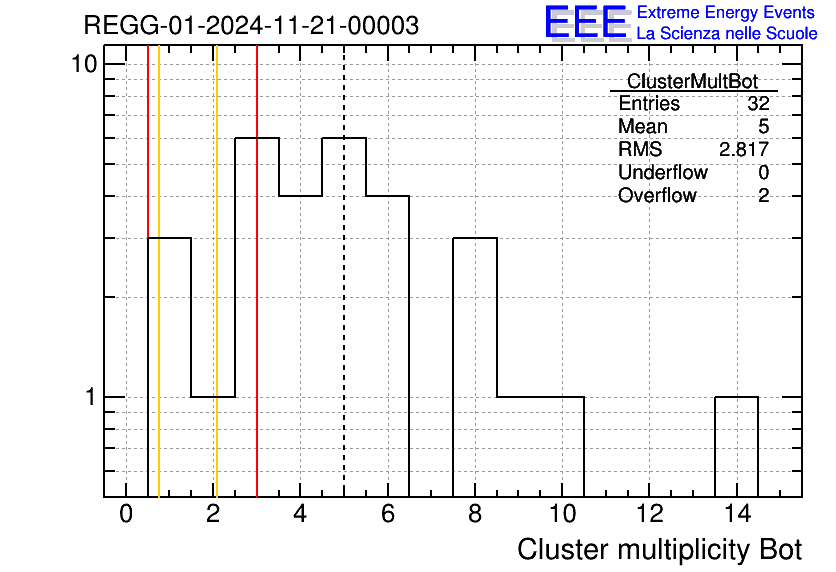 REGG-01-2024-11-21-00003

EEE Extreme Energy Events
La Scienza nelle Scuole

| ClusterMultBot | |
|---|---|
| Entries | 32 |
| Mean | 5 |
| RMS | 2.817 |
| Underflow | 0 |
| Overflow | 2 |

10

1

0 2 4 6 8 10 12 14

Cluster multiplicity Bot